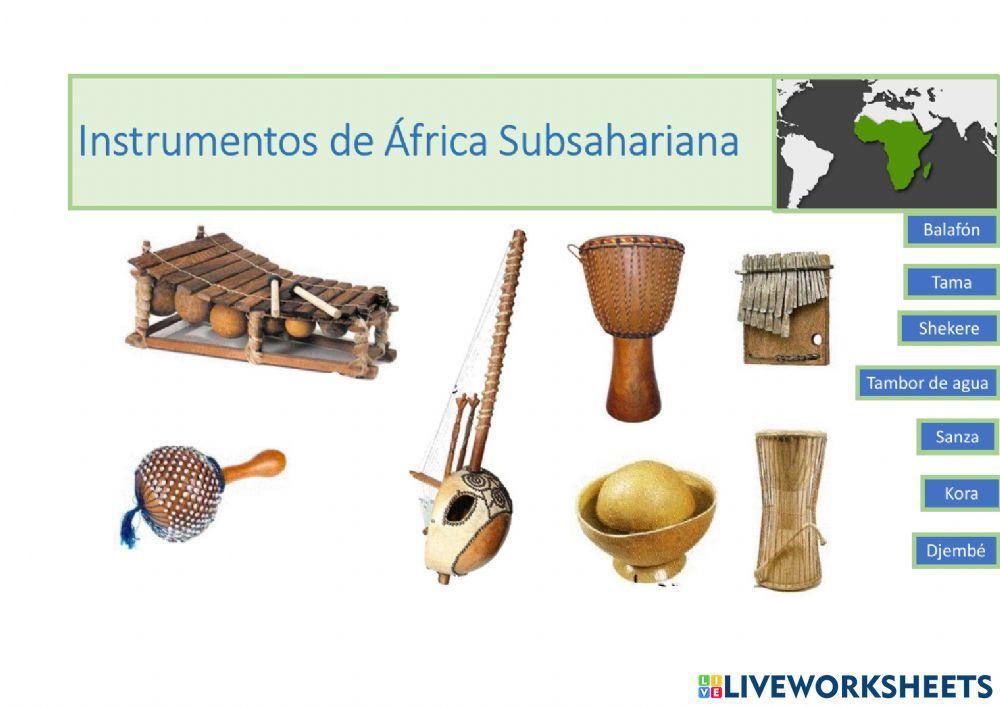 Instrumentos de África Subsahariana

Balafón

Tama

Shekere

Tambor de agua

Sanza

Kora

Djembé

LIVEWORKSHEETS